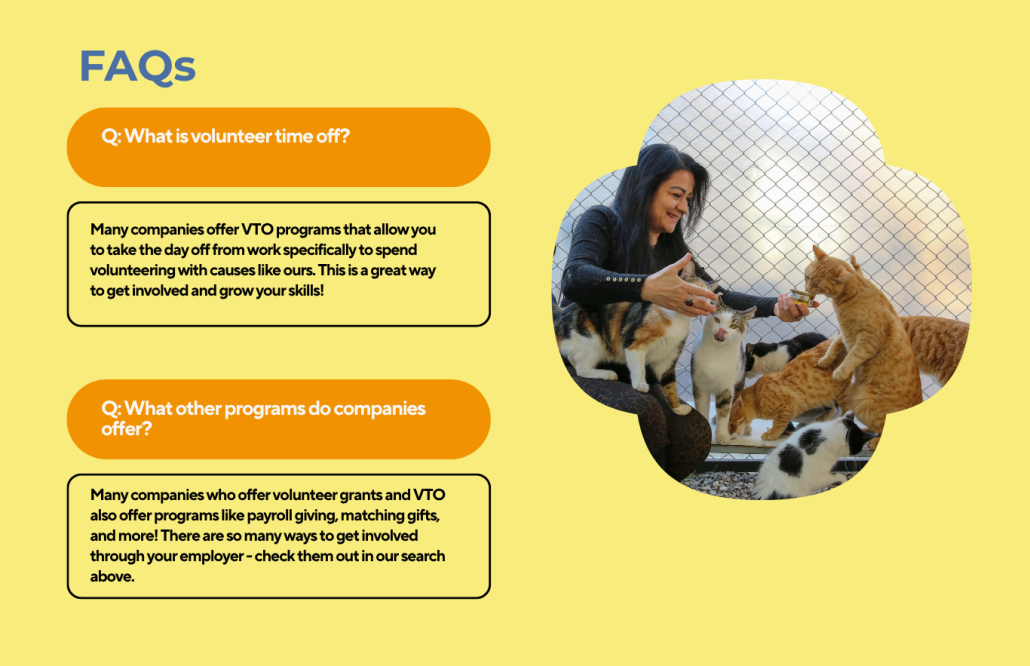 FAQs

Q: What is volunteer time off?

Many companies offer VTO programs that allow you to take the day off from work specifically to spend volunteering with causes like ours. This is a great way to get involved and grow your skills!

Q: What other programs do companies offer?

Many companies who offer volunteer grants and VTO also offer programs like payroll giving, matching gifts, and more! There are so many ways to get involved through your employer - check them out in our search above.